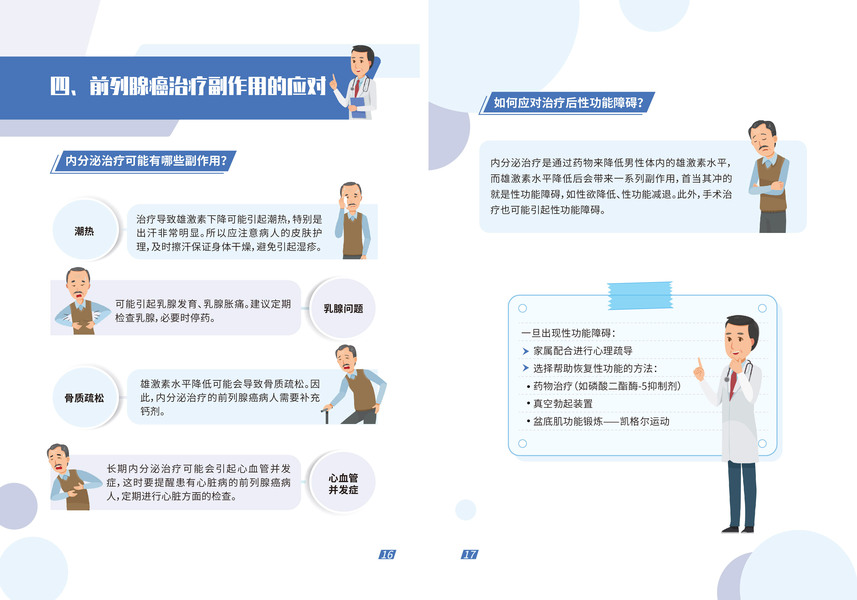 四、前列腺癌治疗副作用的应对

内分泌治疗可能有哪些副作用？

潮热

治疗导致雄激素下降可能引起潮热，特别是出汗非常明显。所以应注意病人的皮肤护理，及时擦汗保证身体干燥，避免引起湿疹。

可能引起乳腺发育、乳腺胀痛。建议定期检查乳腺，必要时停药。

乳腺问题

骨质疏松

雄激素水平降低可能会导致骨质疏松。因此，内分泌治疗的前列腺癌病人需要补充钙剂。

长期内分泌治疗可能会引起心血管并发症，这时要提醒患有心脏病的前列腺癌病人，定期进行心脏方面的检查。

心血管并发症

16

如何应对治疗后性功能障碍？

内分泌治疗是通过药物来降低男性体内的雄激素水平，而雄激素水平降低后会带来一系列副作用，首当其冲的就是性功能障碍，如性欲降低、性功能减退。此外，手术治疗也可能引起性功能障碍。

一旦出现性功能障碍：
➤ 家属配合进行心理疏导
➤ 选择帮助恢复性功能的方法：
• 药物治疗（如磷酸二酯酶-5抑制剂）
• 真空勃起装置
• 盆底肌功能锻炼——凯格尔运动

17